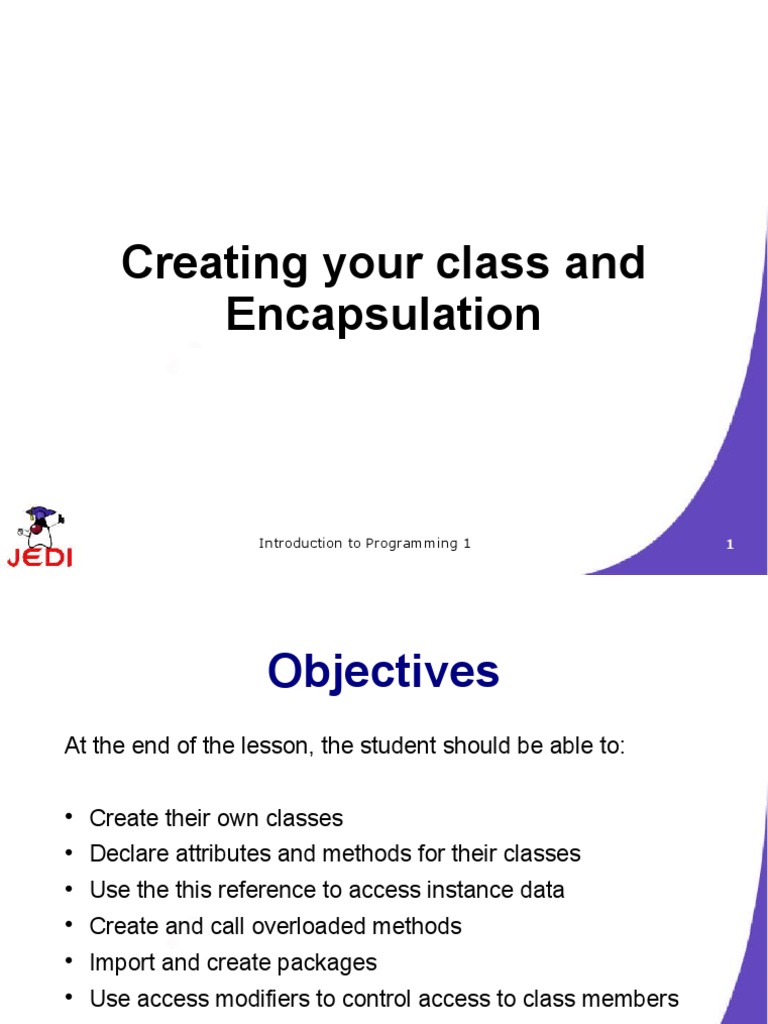 Creating your class and Encapsulation

JEDI

Introduction to Programming 1

1

Objectives

At the end of the lesson, the student should be able to:

• Create their own classes
• Declare attributes and methods for their classes
• Use the this reference to access instance data
• Create and call overloaded methods
• Import and create packages
• Use access modifiers to control access to class members